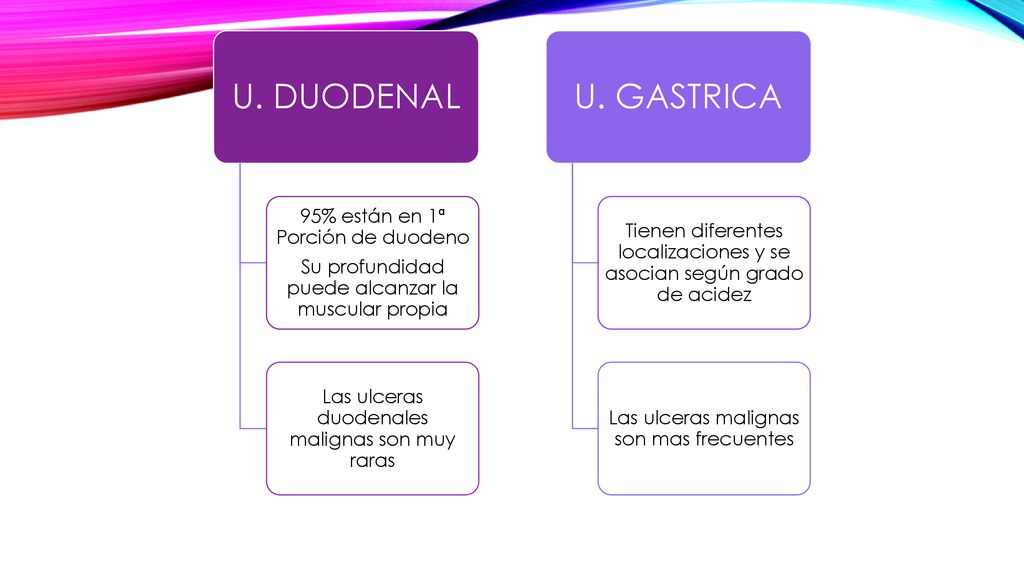 U. DUODENAL

95% están en 1ª Porción de duodeno

Su profundidad puede alcanzar la muscular propia

Las ulceras duodenales malignas son muy raras

U. GASTRICA

Tienen diferentes localizaciones y se asocian según grado de acidez

Las ulceras malignas son mas frecuentes